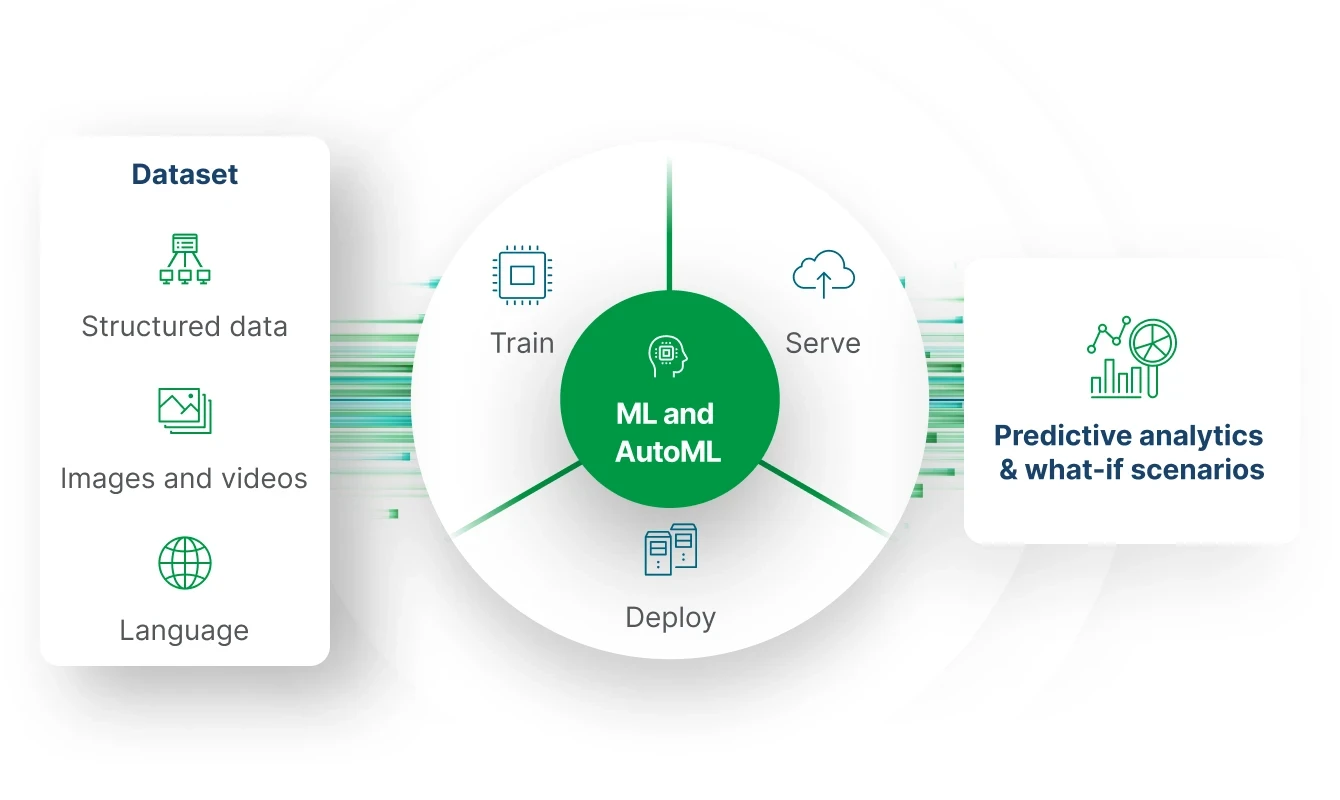 Dataset

Structured data

Images and videos

Language

Train

Serve

ML and AutoML

Deploy

Predictive analytics & what-if scenarios